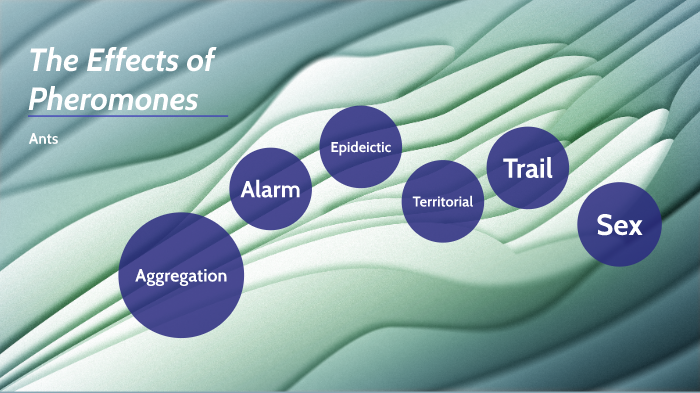 The Effects of Pheromones

Ants

Aggregation

Alarm

Epideictic

Territorial

Trail

Sex